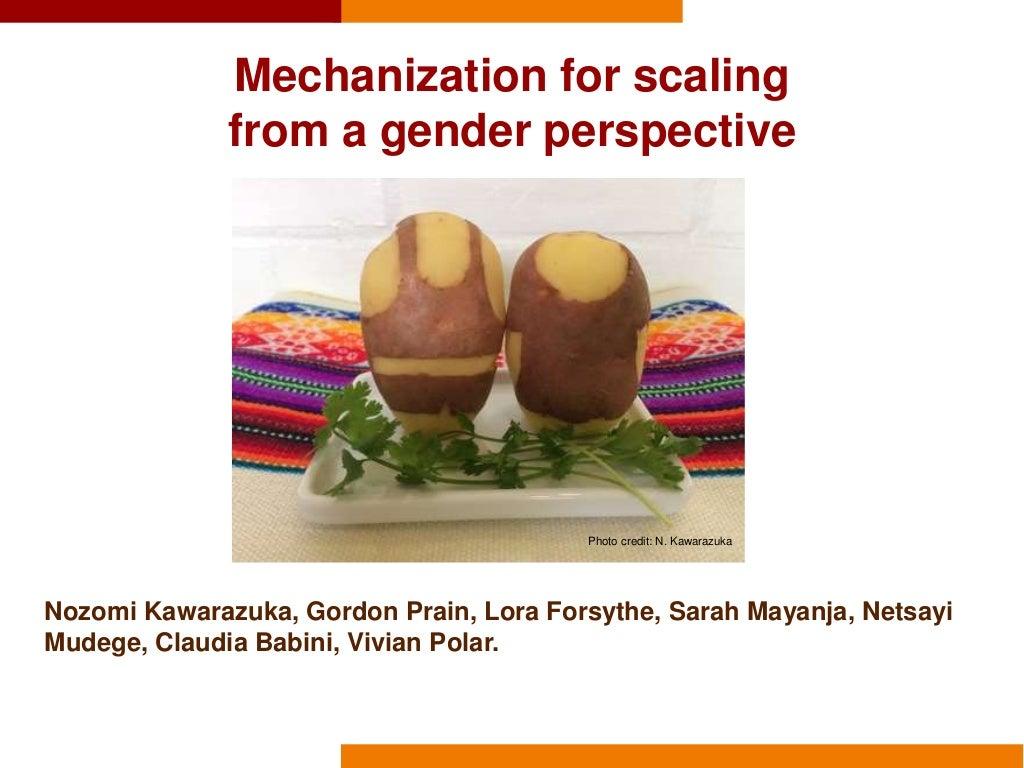 Mechanization for scaling
from a gender perspective

Photo credit: N. Kawarazuka

Nozomi Kawarazuka, Gordon Prain, Lora Forsythe, Sarah Mayanja, Netsayi Mudege, Claudia Babini, Vivian Polar.